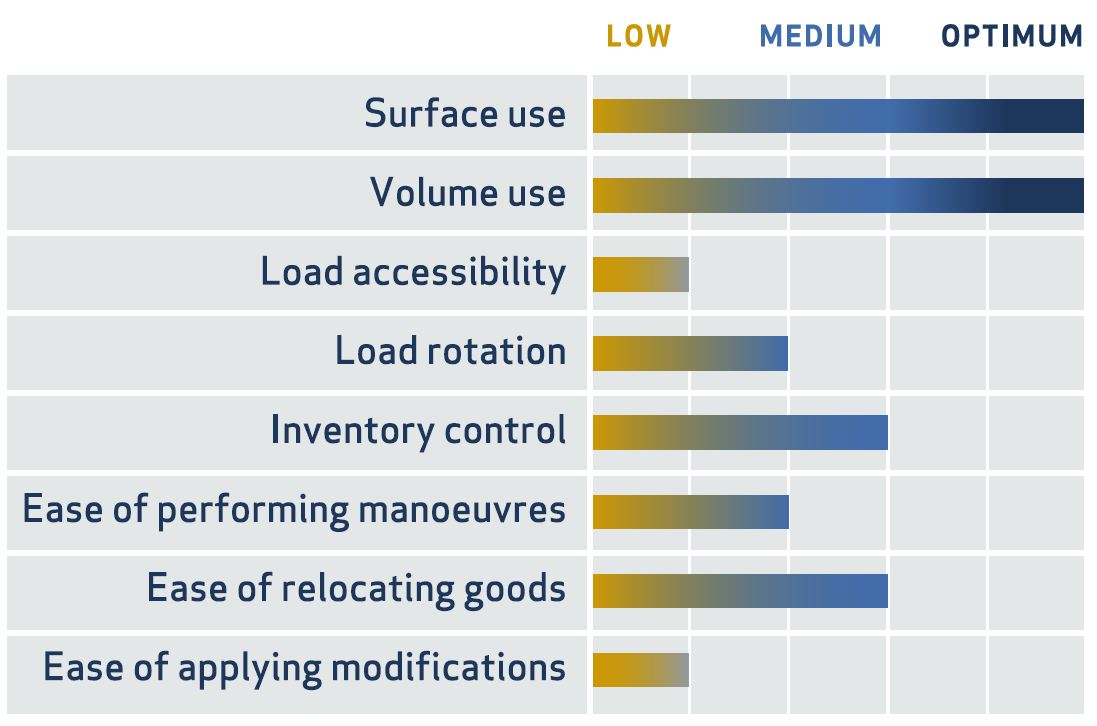 LOW MEDIUM OPTIMUM

Surface use

Volume use

Load accessibility

Load rotation

Inventory control

Ease of performing manoeuvres

Ease of relocating goods

Ease of applying modifications